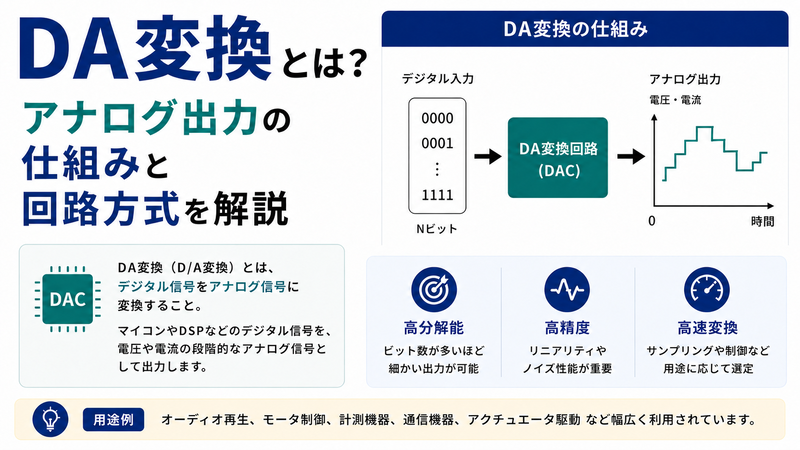 DA変換とは？
アナログ出力の仕組みと回路方式を解説

DA変換の仕組み

デジタル入力

0000
0001
⋮
1111

Nビット

DA変換回路
(DAC)

アナログ出力
電圧・電流

0
時間

DAC

DA変換（D/A変換）とは、デジタル信号をアナログ信号に変換すること。

マイコンやDSPなどのデジタル信号を、電圧や電流の段階的なアナログ信号として出力します。

高分解能
ビット数が多いほど細かい出力が可能

高精度
リニアリティやノイズ性能が重要

高速変換
サンプリングや制御など用途に応じて選定

用途例
オーディオ再生、モータ制御、計測機器、通信機器、アクチュエータ駆動 など幅広く利用されています。